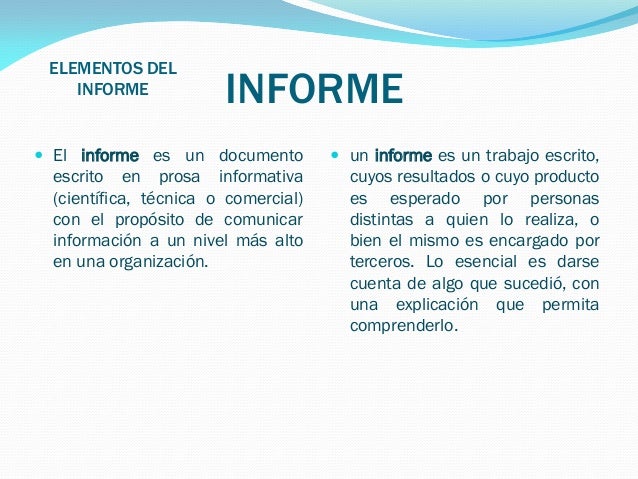 ELEMENTOS DEL INFORME

INFORME

El informe es un documento escrito en prosa informativa (científica, técnica o comercial) con el propósito de comunicar información a un nivel más alto en una organización.

un informe es un trabajo escrito, cuyos resultados o cuyo producto es esperado por personas distintas a quien lo realiza, o bien el mismo es encargado por terceros. Lo esencial es darse cuenta de algo que sucedió, con una explicación que permita comprenderlo.